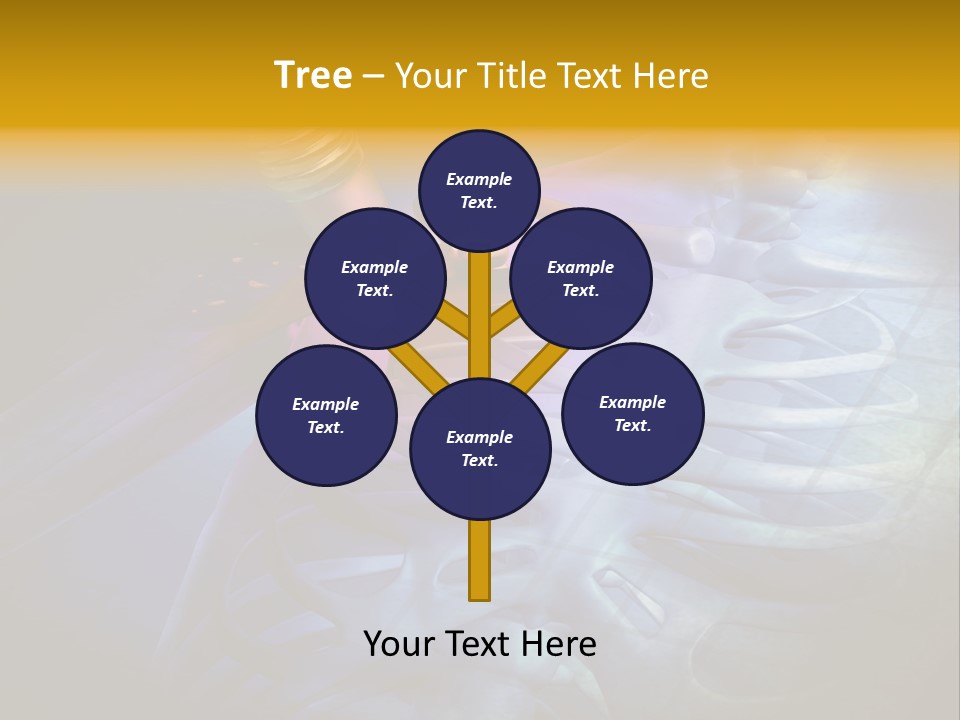 Tree – Your Title Text Here

Example Text.

Example Text.

Example Text.

Example Text.

Example Text.

Example Text.

Your Text Here